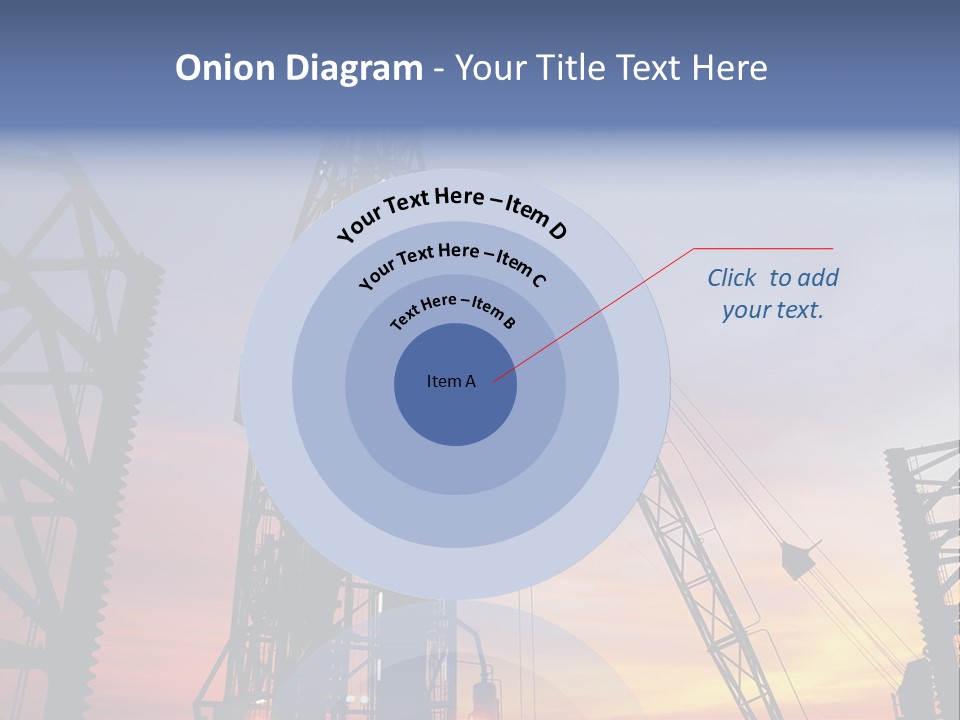 Onion Diagram - Your Title Text Here

Your Text Here – Item D

Your Text Here – Item C

Text Here – Item B

Item A

Click to add your text.